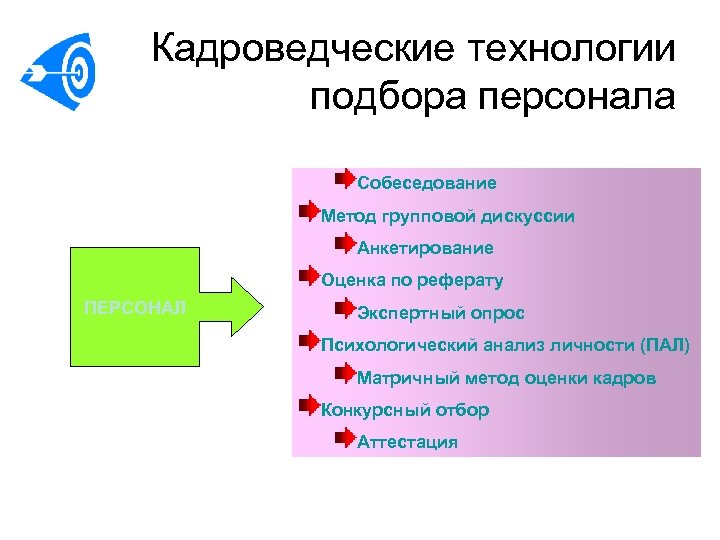 Кадроведческие технологии подбора персонала

ПЕРСОНАЛ

Собеседование
Метод групповой дискуссии
Анкетирование
Оценка по реферату
Экспертный опрос
Психологический анализ личности (ПАЛ)
Матричный метод оценки кадров
Конкурсный отбор
Аттестация